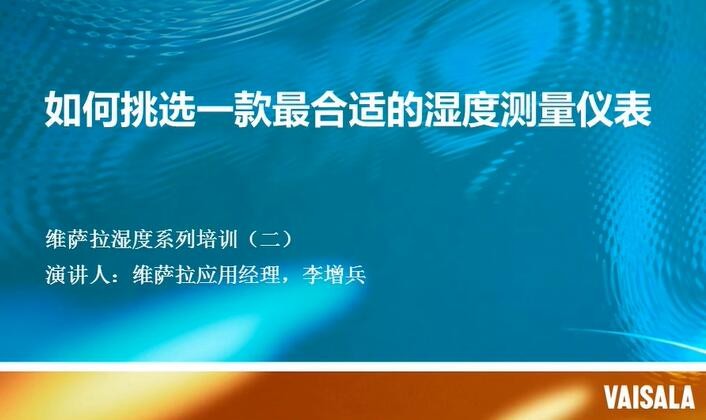 如何挑选一款最合适的湿度测量仪表

维萨拉湿度系列培训（二）

演讲人：维萨拉应用经理，李增兵

VAISALA